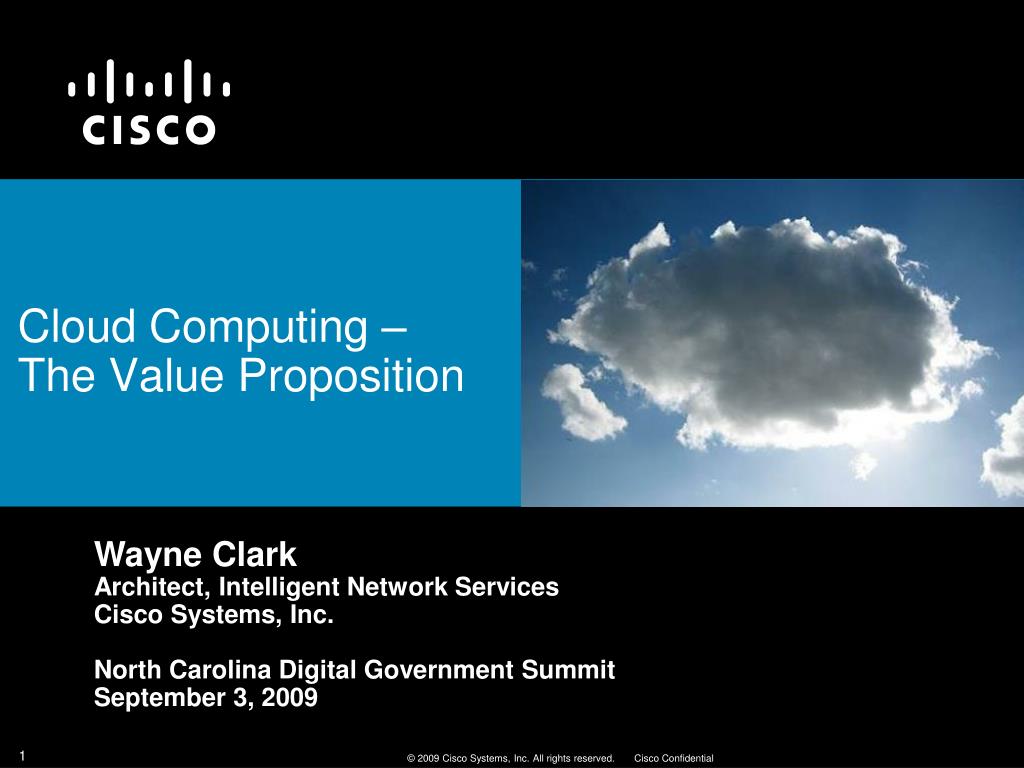 CISCO

Cloud Computing –
The Value Proposition

Wayne Clark
Architect, Intelligent Network Services
Cisco Systems, Inc.

North Carolina Digital Government Summit
September 3, 2009

1

© 2009 Cisco Systems, Inc. All rights reserved. Cisco Confidential